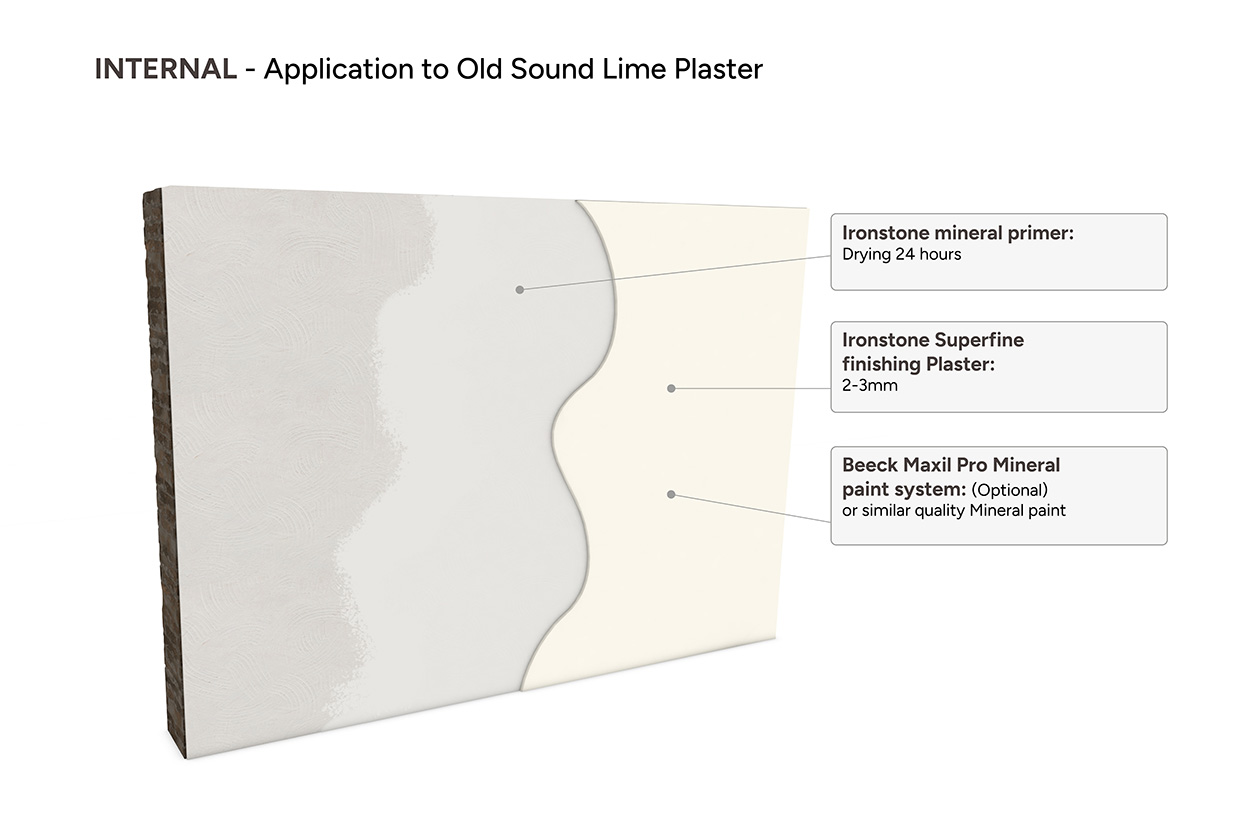 INTERNAL - Application to Old Sound Lime Plaster

Ironstone mineral primer:
Drying 24 hours

Ironstone Superfine finishing Plaster:
2-3mm

Beeck Maxil Pro Mineral paint system: (Optional)
or similar quality Mineral paint